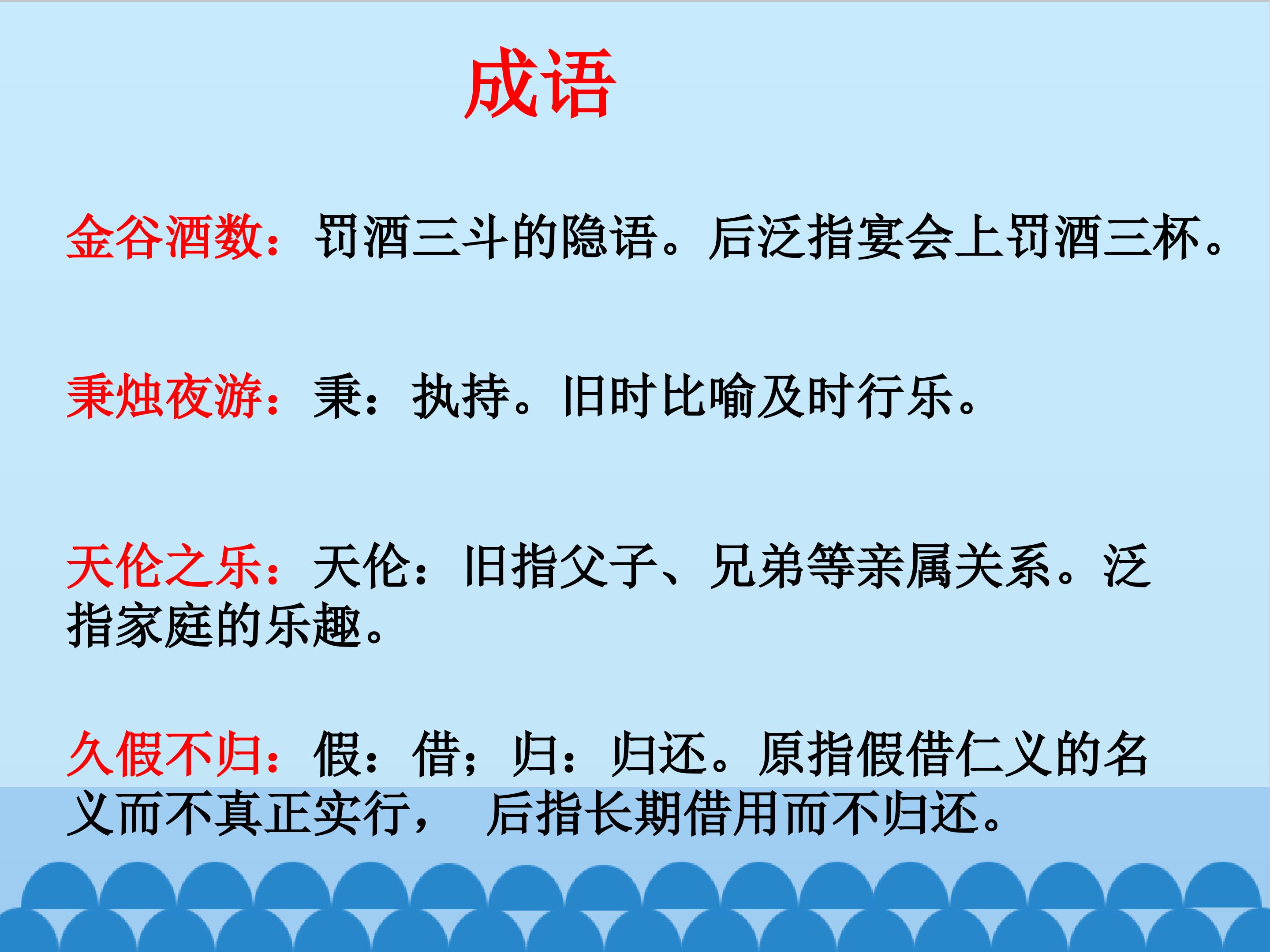 成语

金谷酒数：罚酒三斗的隐语。后泛指宴会上罚酒三杯。

秉烛夜游：秉：执持。旧时比喻及时行乐。

天伦之乐：天伦：旧指父子、兄弟等亲属关系。泛指家庭的乐趣。

久假不归：假：借；归：归还。原指假借仁义的名义而不真正实行， 后指长期借用而不归还。